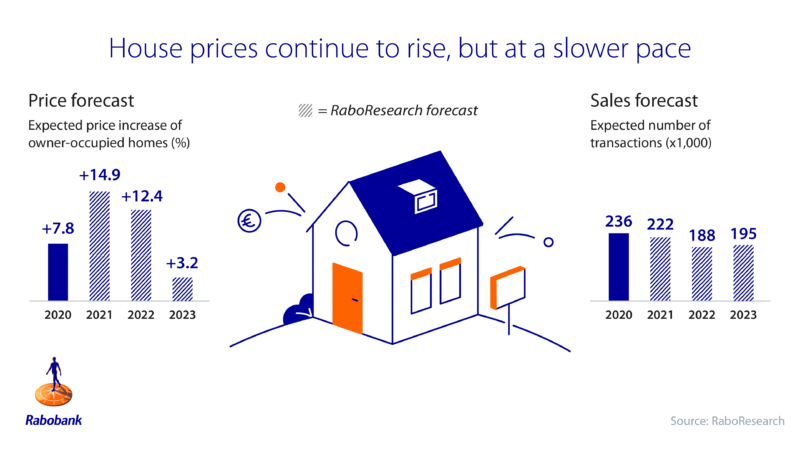 House prices continue to rise, but at a slower pace

Price forecast
Expected price increase of owner-occupied homes (%)

+7.8
+14.9
+12.4
+3.2
2020 2021 2022 2023

= RaboResearch forecast

€

Sales forecast
Expected number of transactions (x1,000)

236
222
188
195
2020 2021 2022 2023

Rabobank

Source: RaboResearch